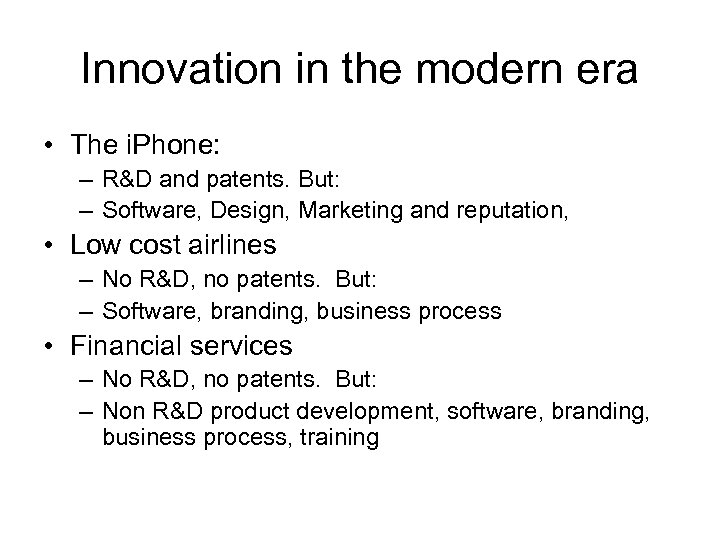 Innovation in the modern era

• The iPhone:
– R&D and patents. But:
– Software, Design, Marketing and reputation,

• Low cost airlines
– No R&D, no patents. But:
– Software, branding, business process

• Financial services
– No R&D, no patents. But:
– Non R&D product development, software, branding, business process, training